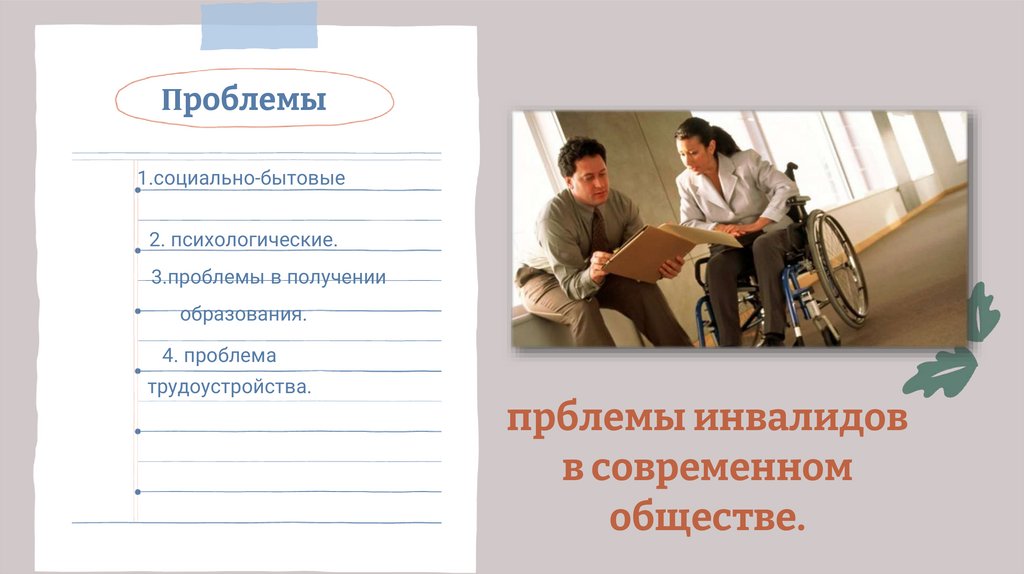 Проблемы

1.социально-бытовые

2. психологические.

3.проблемы в получении образования.

4. проблема трудоустройства.

прблемы инвалидов в современном обществе.